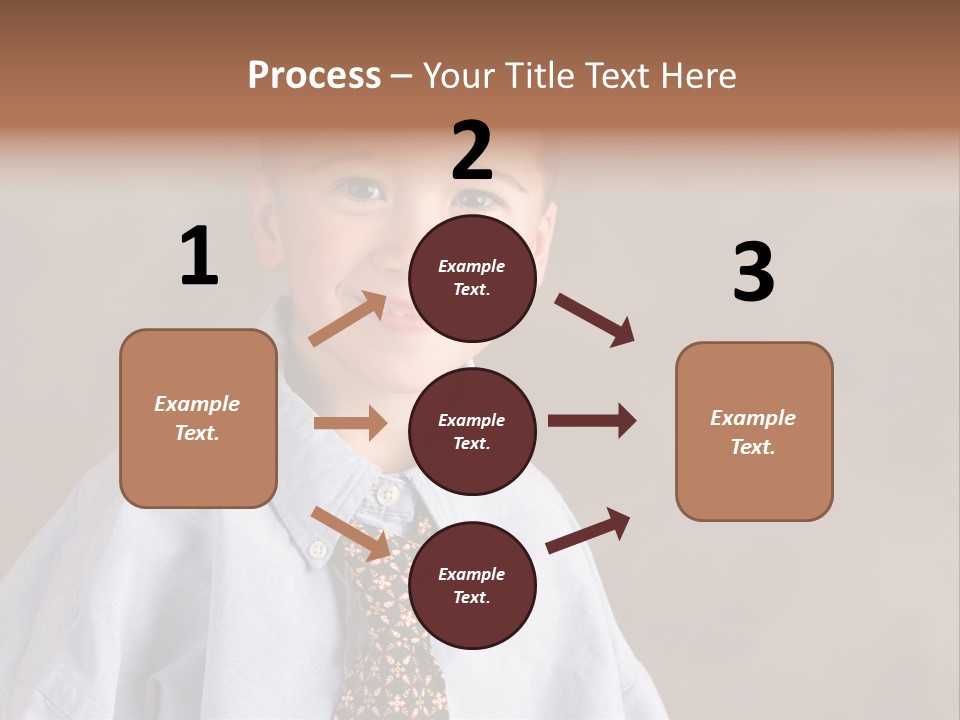 Process – Your Title Text Here

1

Example Text.

2

Example Text.

Example Text.

Example Text.

3

Example Text.